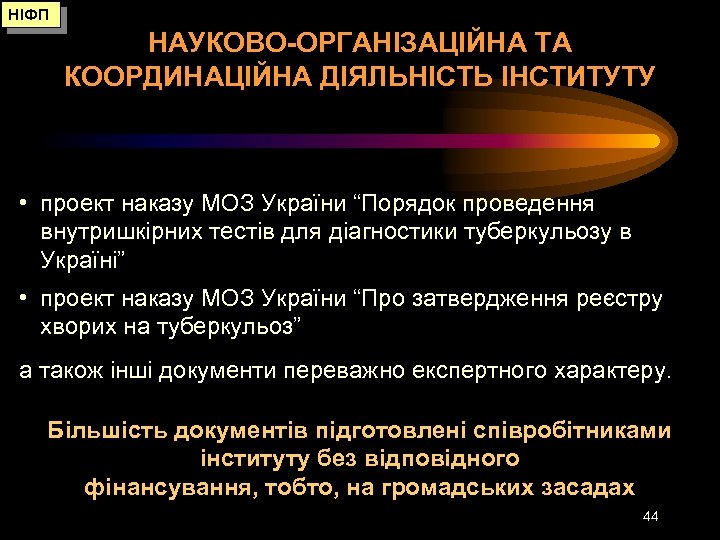 НІФП

НАУКОВО-ОРГАНІЗАЦІЙНА ТА КООРДИНАЦІЙНА ДІЯЛЬНІСТЬ ІНСТИТУТУ

• проект наказу МОЗ України “Порядок проведення внутришкірних тестів для діагностики туберкульозу в Україні”

• проект наказу МОЗ України “Про затвердження реєстру хворих на туберкульоз”

а також інші документи переважно експертного характеру.

Більшість документів підготовлені співробітниками інституту без відповідного фінансування, тобто, на громадських засадах

44